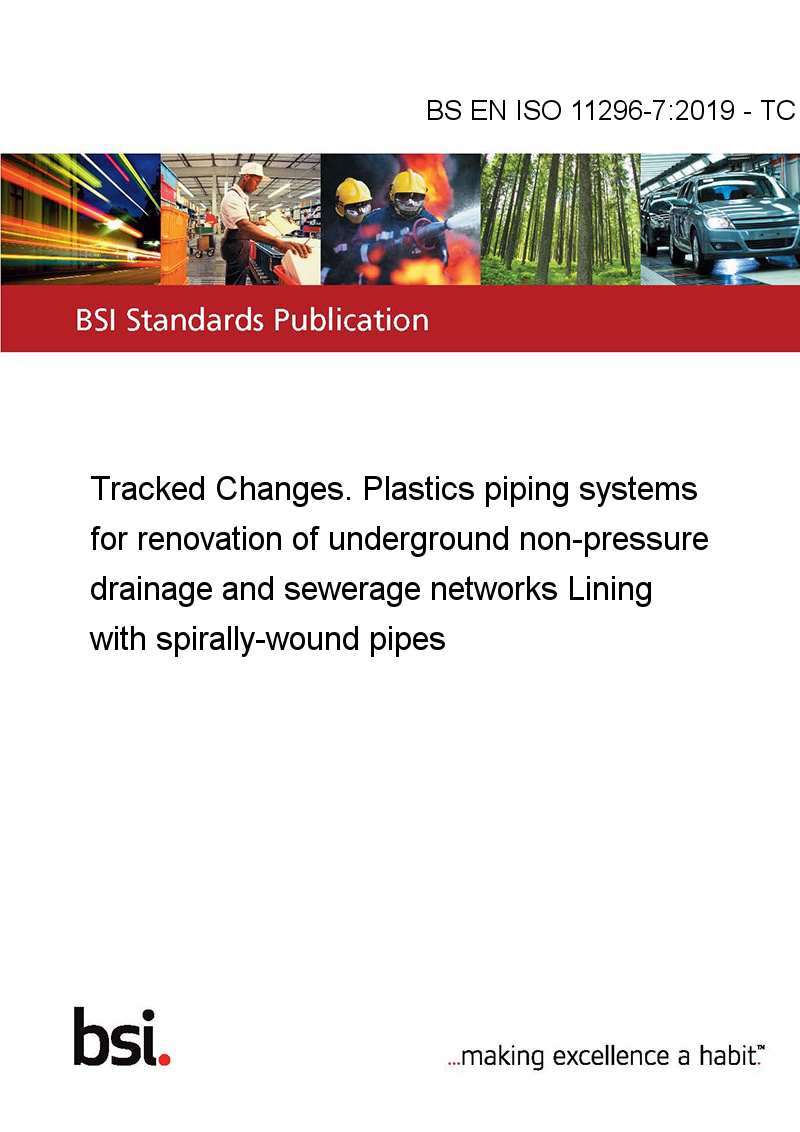 BS EN ISO 11296-7:2019 - TC

BSI Standards Publication

Tracked Changes. Plastics piping systems for renovation of underground non-pressure drainage and sewerage networks Lining with spirally-wound pipes

bsi.

...making excellence a habit.™